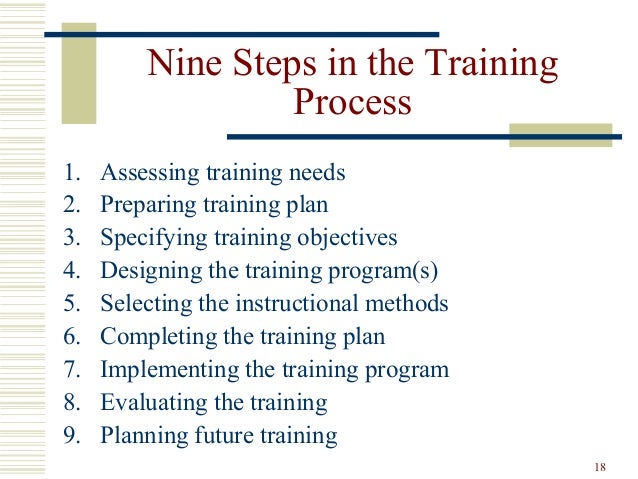 Nine Steps in the Training Process

1. Assessing training needs
2. Preparing training plan
3. Specifying training objectives
4. Designing the training program(s)
5. Selecting the instructional methods
6. Completing the training plan
7. Implementing the training program
8. Evaluating the training
9. Planning future training

18